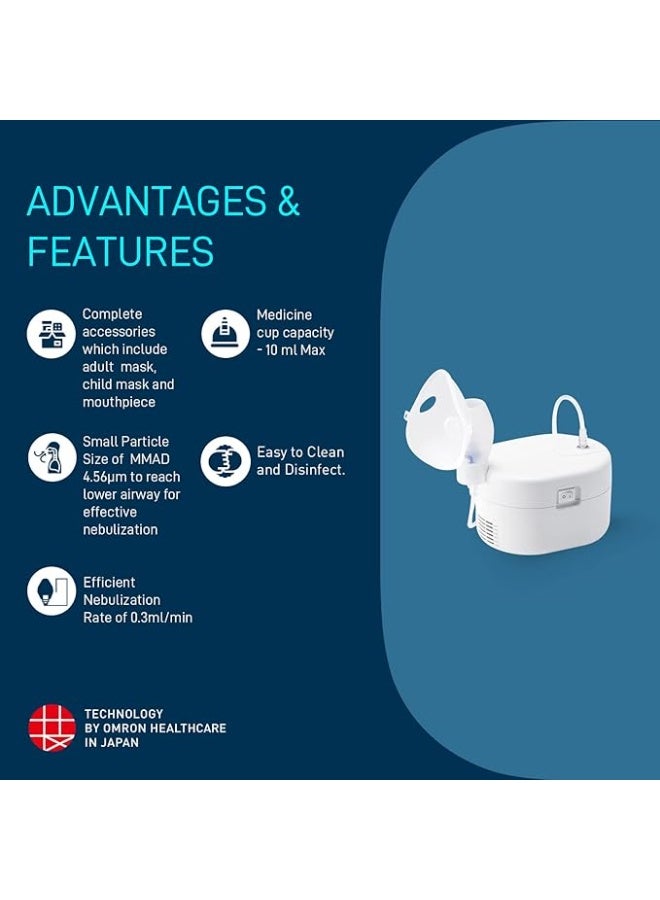 ADVANTAGES & FEATURES

Complete accessories which include adult mask, child mask and mouthpiece

Medicine cup capacity - 10 ml Max

Small Particle Size of MMAD 4.56μm to reach lower airway for effective nebulization

Easy to Clean and Disinfect.

Efficient Nebulization Rate of 0.3ml/min

TECHNOLOGY BY OMRON HEALTHCARE IN JAPAN